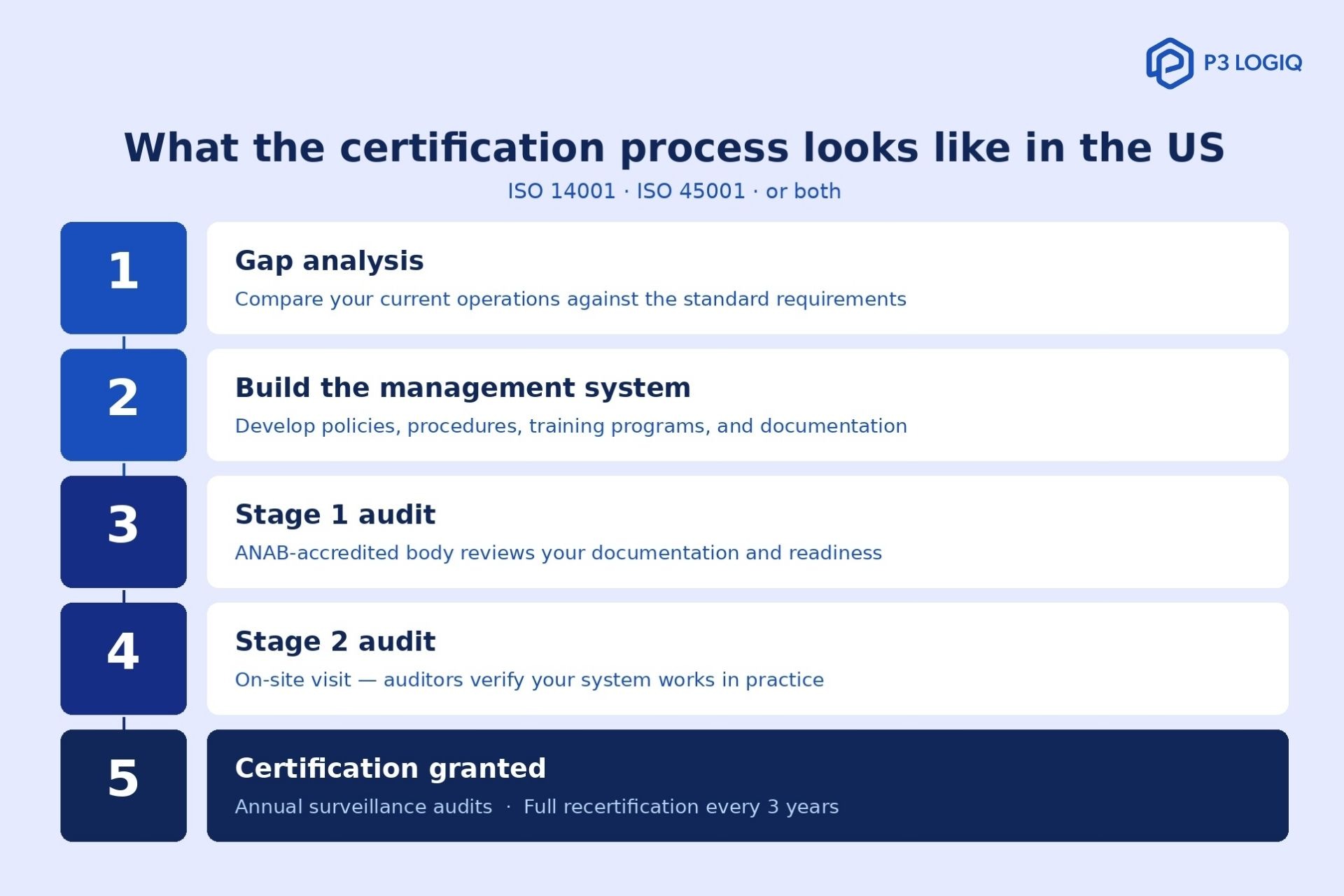 P3 LOGIQ

What the certification process looks like in the US

ISO 14001 · ISO 45001 · or both

1

Gap analysis

Compare your current operations against the standard requirements

2

Build the management system

Develop policies, procedures, training programs, and documentation

3

Stage 1 audit

ANAB-accredited body reviews your documentation and readiness

4

Stage 2 audit

On-site visit — auditors verify your system works in practice

5

Certification granted

Annual surveillance audits · Full recertification every 3 years